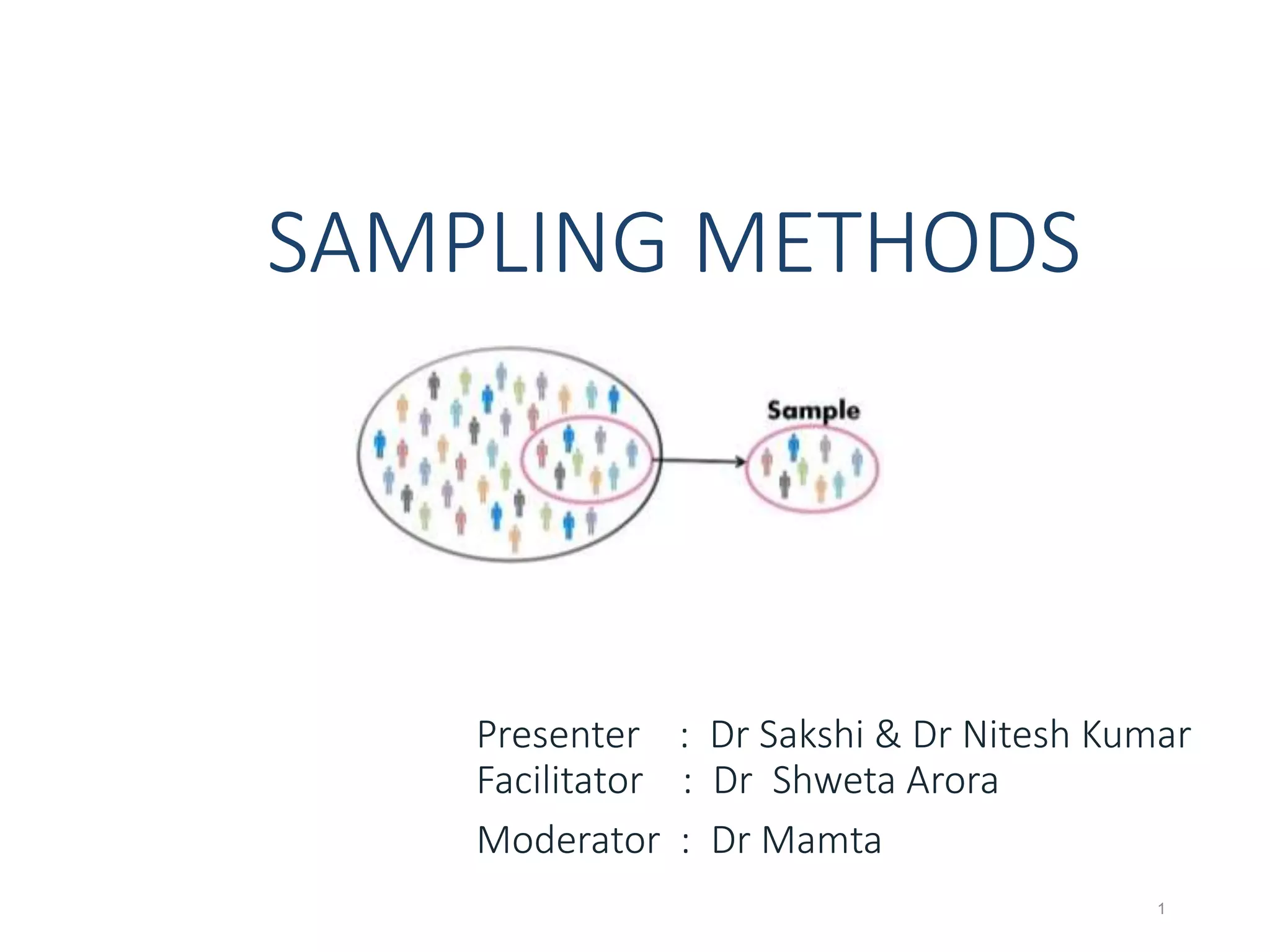 SAMPLING METHODS

Sample

Presenter : Dr Sakshi & Dr Nitesh Kumar
Facilitator : Dr Shweta Arora

Moderator : Dr Mamta

1